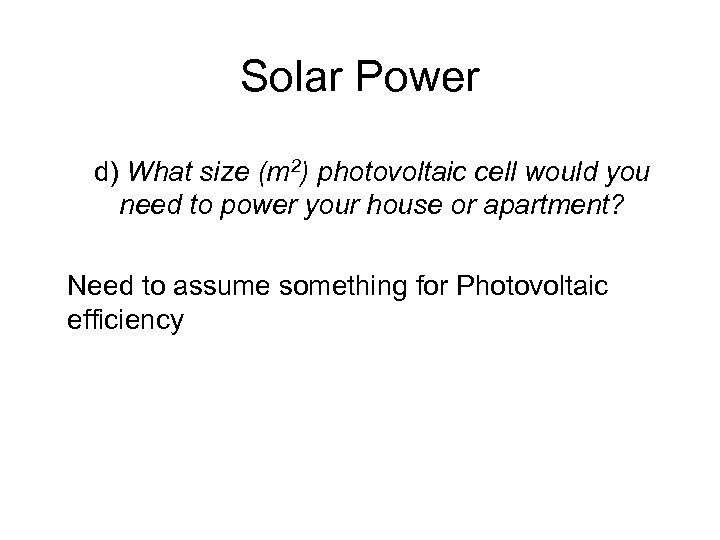 Solar Power

d) What size ($m^2$) photovoltaic cell would you need to power your house or apartment?

Need to assume something for Photovoltaic efficiency